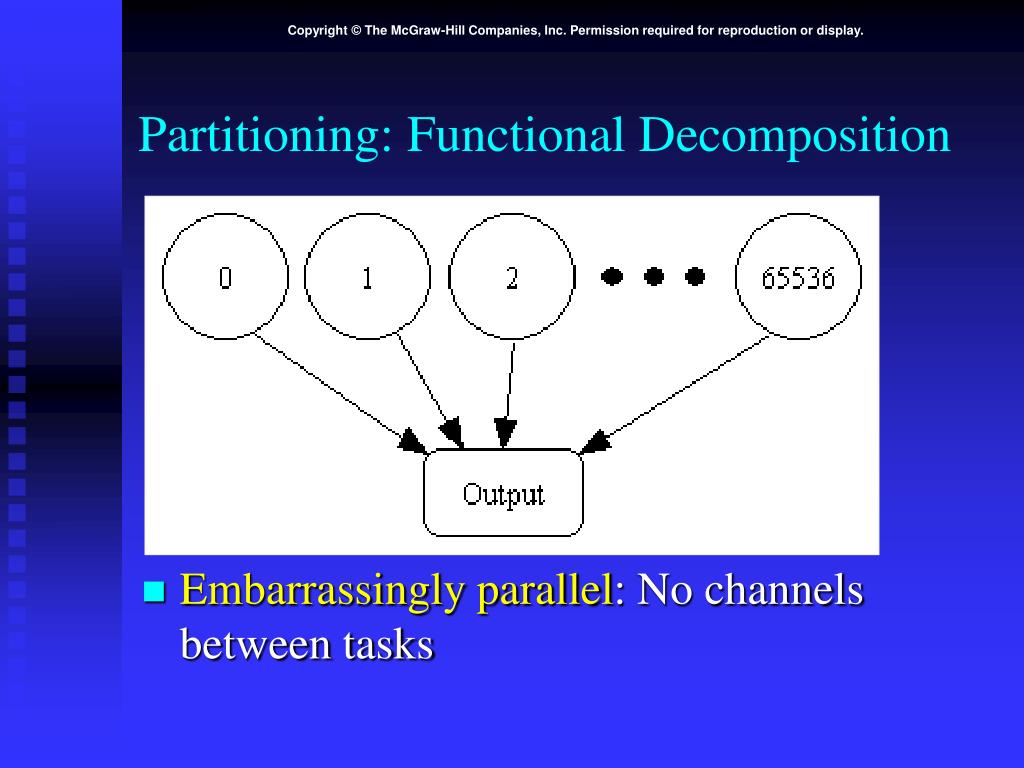 Copyright © The McGraw-Hill Companies, Inc. Permission required for reproduction or display.

Partitioning: Functional Decomposition

0

1

2

65536

Output

Embarrassingly parallel: No channels between tasks